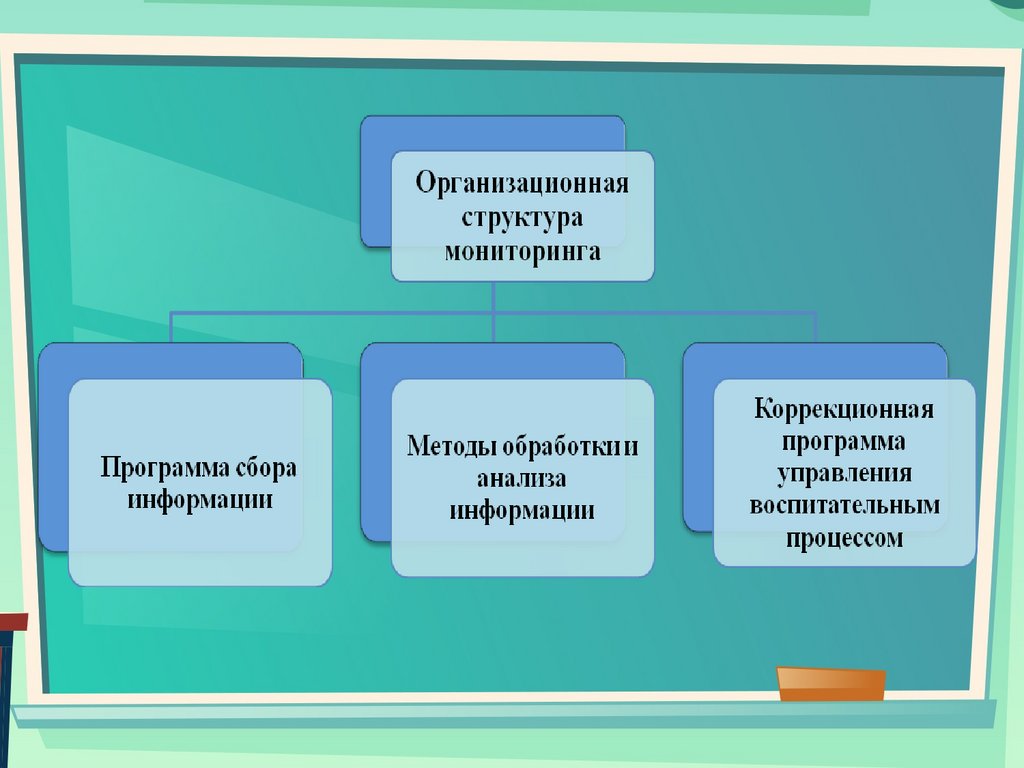 Организационная структура мониторинга

Программа сбора информации

Методы обработкии анализа информации

Коррекционная программа управления воспитательным процессом